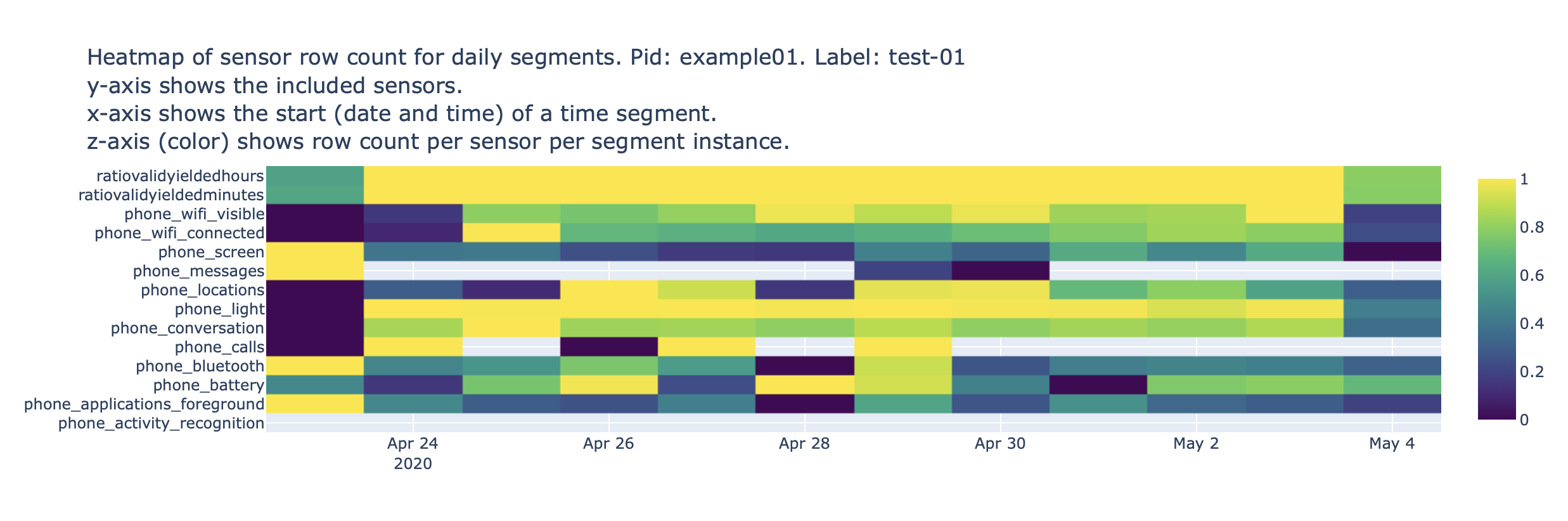 Heatmap of sensor row count for daily segments. Pid: example01. Label: test-01
y-axis shows the included sensors.
x-axis shows the start (date and time) of a time segment.
z-axis (color) shows row count per sensor per segment instance.

ratiovalidyieldedhours
ratiovalidyieldedminutes
phone_wifi_visible
phone_wifi_connected
phone_screen
phone_messages
phone_locations
phone_light
phone_conversation
phone_calls
phone_bluetooth
phone_battery
phone_applications_foreground
phone_activity_recognition

Apr 24
2020
Apr 26
Apr 28
Apr 30
May 2
May 4

1
0.8
0.6
0.4
0.2
0